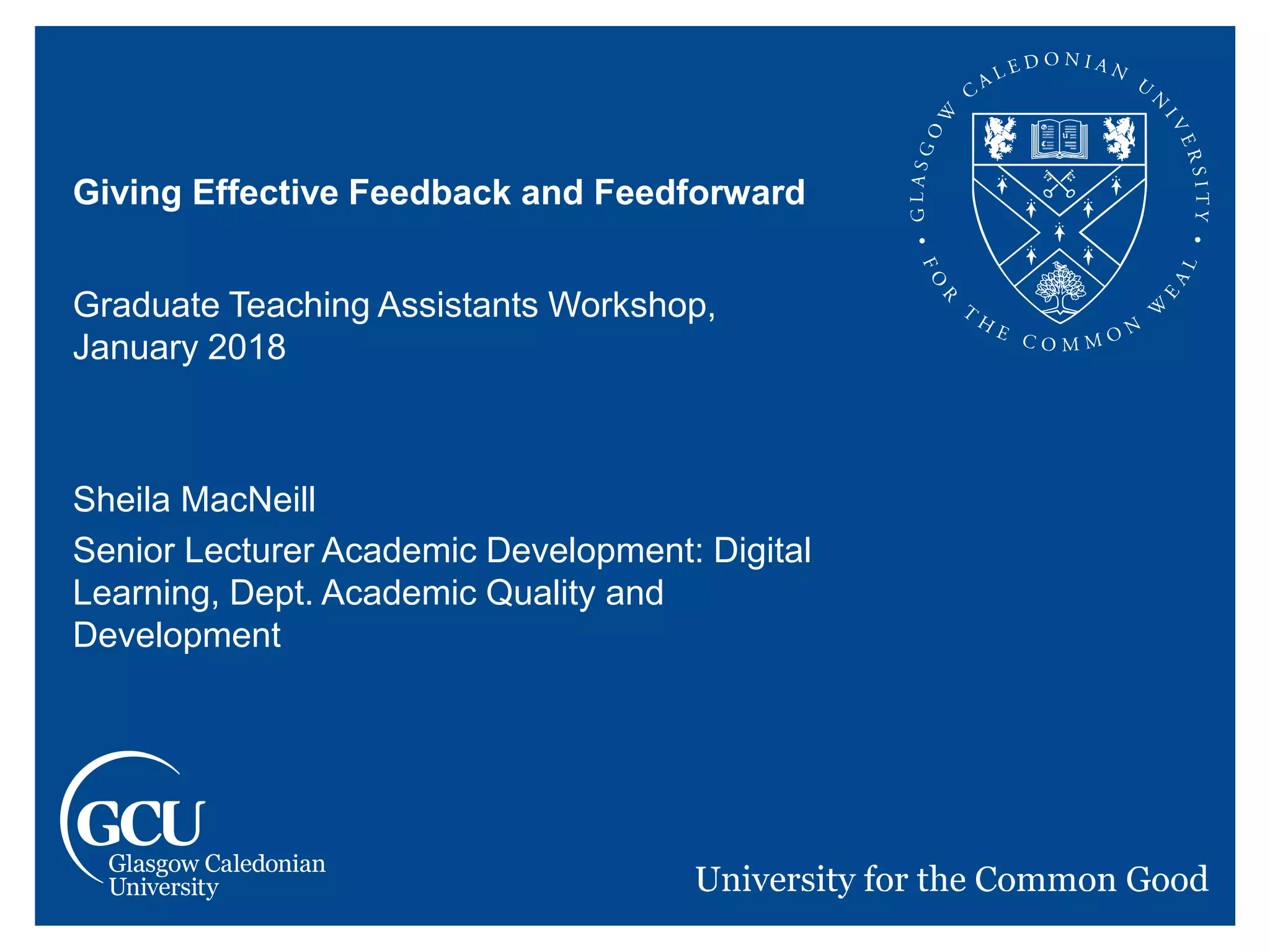 GLASGOW CALEDONIAN UNIVERSITY • FOR THE COMMON WEAL •

Giving Effective Feedback and Feedforward

Graduate Teaching Assistants Workshop, January 2018

Sheila MacNeill

Senior Lecturer Academic Development: Digital Learning, Dept. Academic Quality and Development

GCU
Glasgow Caledonian University

University for the Common Good